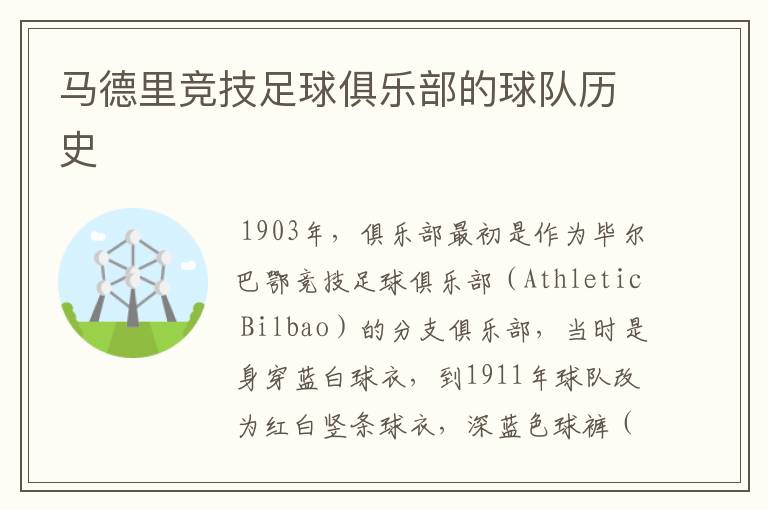 马德里竞技足球俱乐部的球队历史

1903年，俱乐部最初是作为毕尔巴鄂竞技足球俱乐部（Athletic Bilbao）的分支俱乐部，当时是身穿蓝白球衣，到1911年球队改为红白竖条球衣，深蓝色球裤（